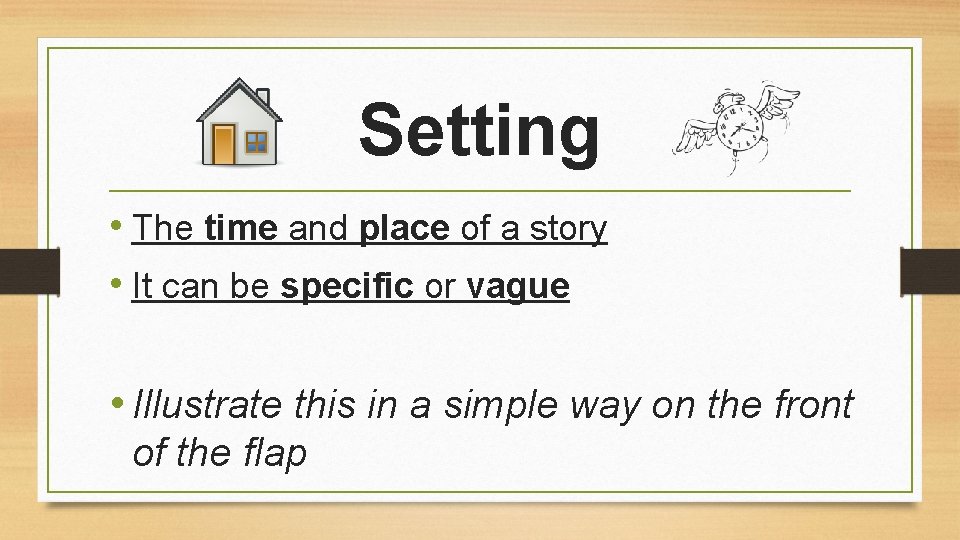 Setting

• The time and place of a story

• It can be specific or vague

• Illustrate this in a simple way on the front of the flap